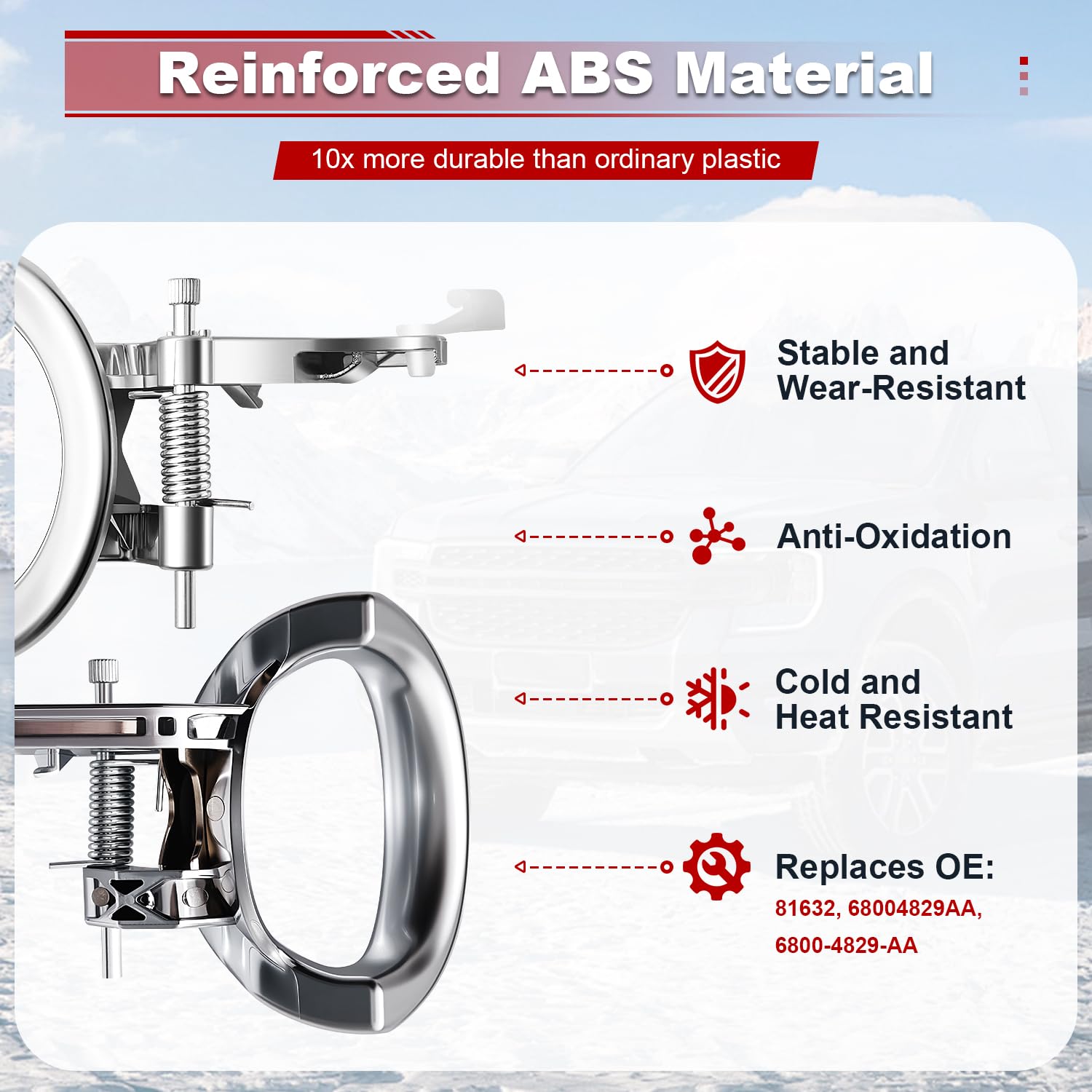 Reinforced ABS Material

10x more durable than ordinary plastic

Stable and Wear-Resistant

Anti-Oxidation

Cold and Heat Resistant

Replaces OE:
81632, 68004829AA,
6800-4829-AA